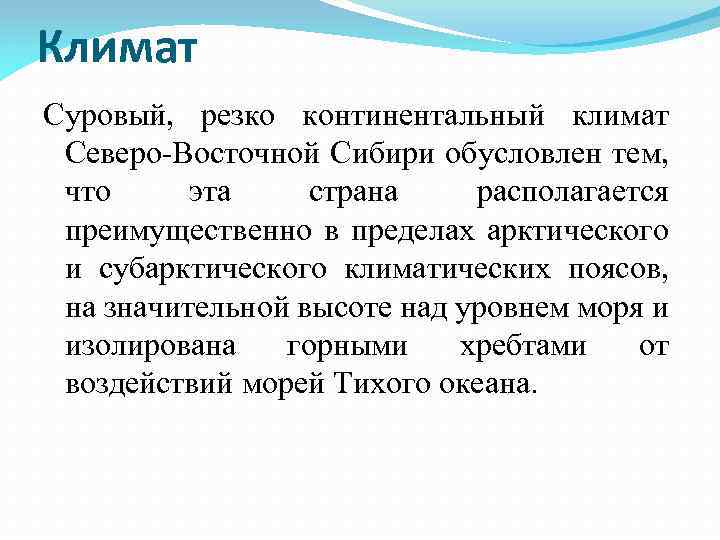 Климат

Суровый, резко континентальный климат Северо-Восточной Сибири обусловлен тем, что эта страна располагается преимущественно в пределах арктического и субарктического климатических поясов, на значительной высоте над уровнем моря и изолирована горными хребтами от воздействий морей Тихого океана.